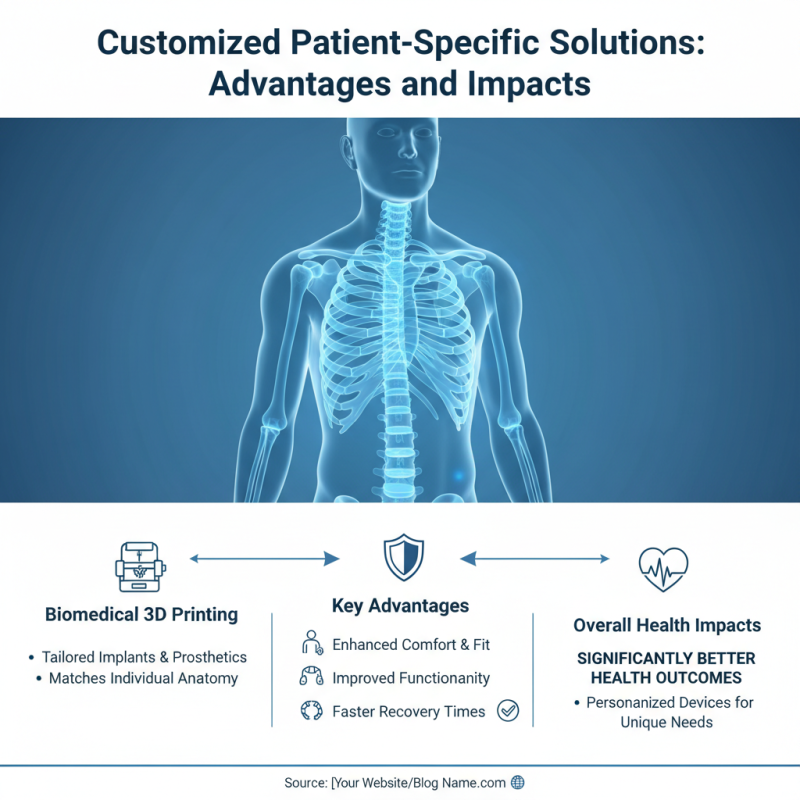 Customized Patient-Specific Solutions: Advantages and Impacts

Biomedical 3D Printing

• Tailored Implants & Prosthetics
• Matches Individual Anatomy

Key Advantages

Enhanced Comfort & Fit
Improved Functionanity
Faster Recovery Times

Overall Health Impacts

SIGNIFICANTLY BETTER HEALTH OUTCOMES

• Personanized Devices for Unique Needs

Source: [Your Website/Blog Name.com